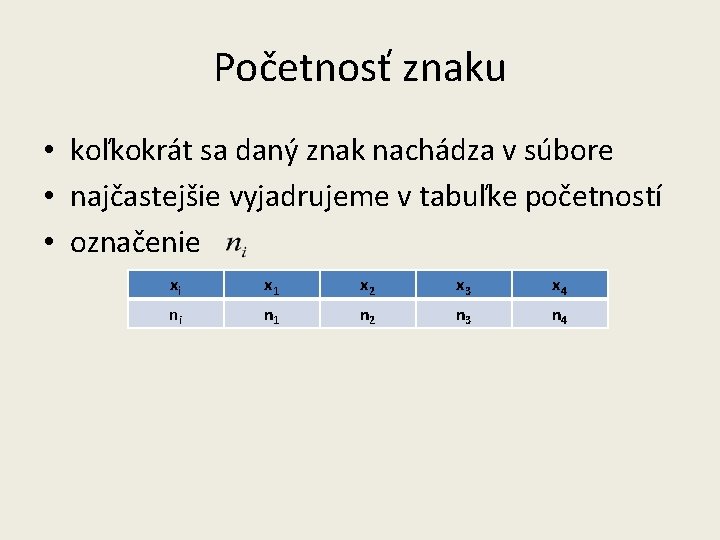 Početnosť znaku

• koľkokrát sa daný znak nachádza v súbore
• najčastejšie vyjadrujeme v tabuľke početností
• označenie $n_i$

| $x_i$ | $x_1$ | $x_2$ | $x_3$ | $x_4$ |
|---|---|---|---|---|
| $n_i$ | $n_1$ | $n_2$ | $n_3$ | $n_4$ |